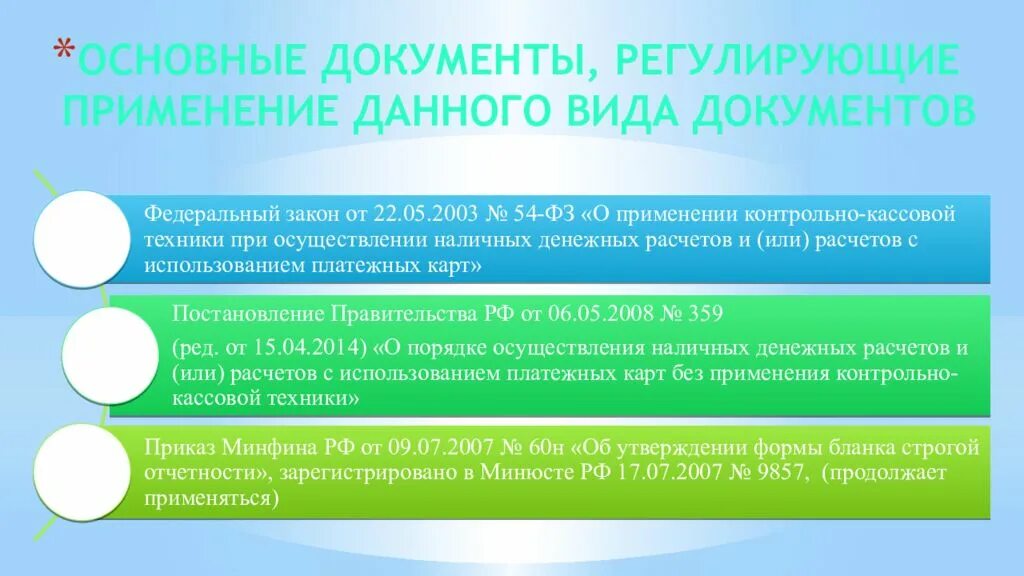 *ОСНОВНЫЕ ДОКУМЕНТЫ, РЕГУЛИРУЮЩИЕ ПРИМЕНЕНИЕ ДАННОГО ВИДА ДОКУМЕНТОВ

Федеральный закон от 22.05.2003 № 54-ФЗ «О применении контрольно-кассовой техники при осуществлении наличных денежных расчетов и (или) расчетов с использованием платежных карт»

Постановление Правительства РФ от 06.05.2008 № 359

(ред. от 15.04.2014) «О порядке осуществления наличных денежных расчетов и (или) расчетов с использованием платежных карт без применения контрольно-кассовой техники»

Приказ Минфина РФ от 09.07.2007 № 60н «Об утверждении формы бланка строгой отчетности», зарегистрировано в Минюсте РФ 17.07.2007 № 9857, (продолжает применяться)